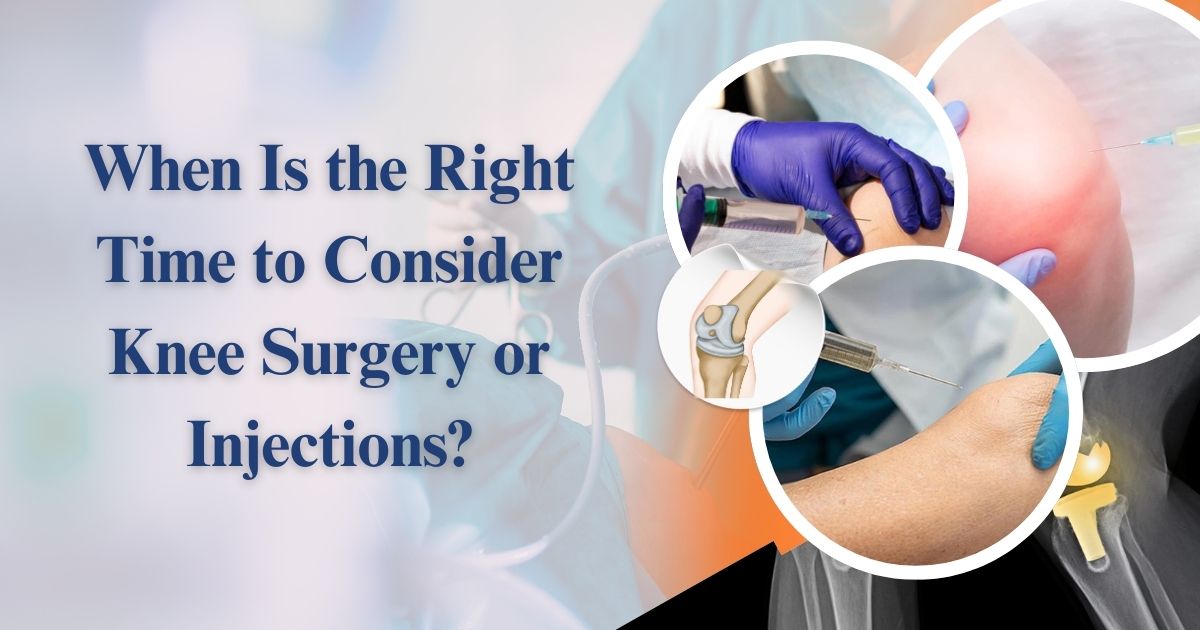 When Is the Right Time to Consider Knee Surgery or Injections?